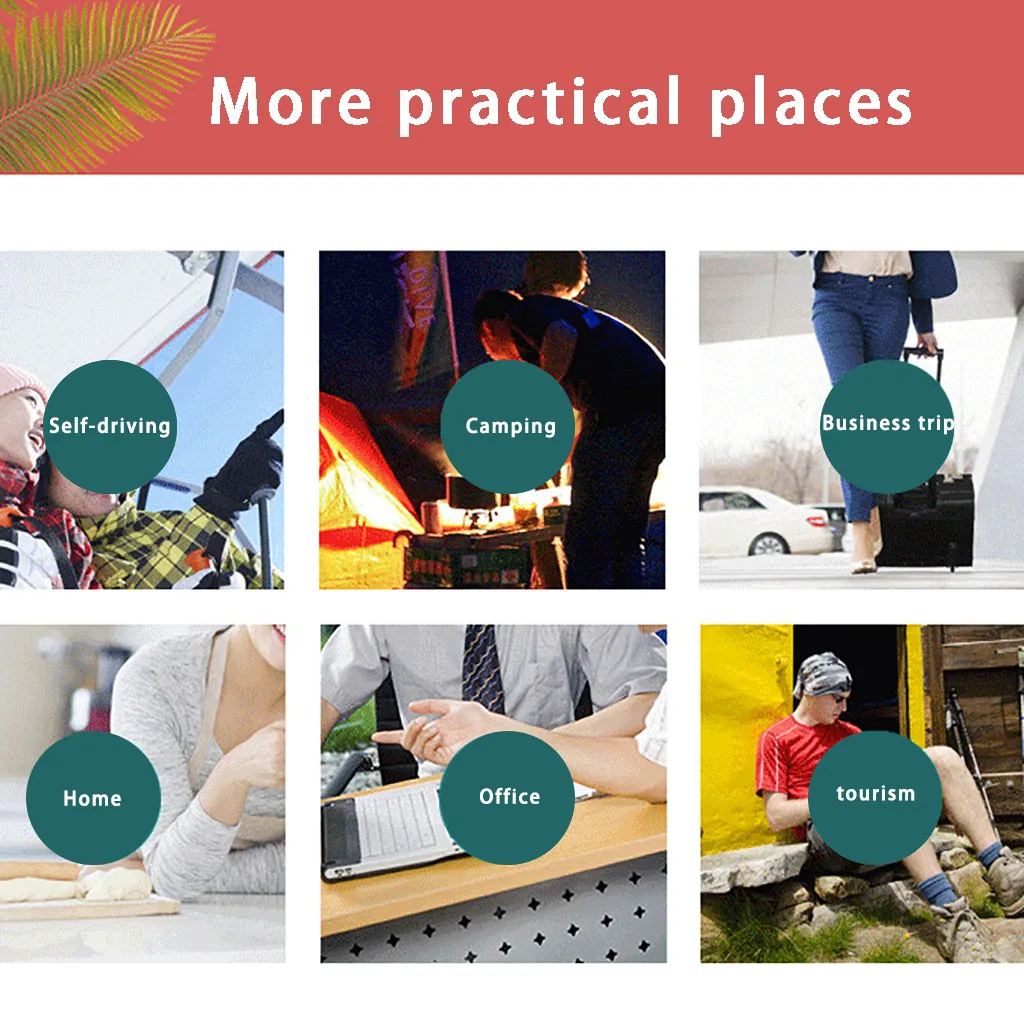 More practical places

Self-driving

Camping

Business trip

Home

Office

tourism